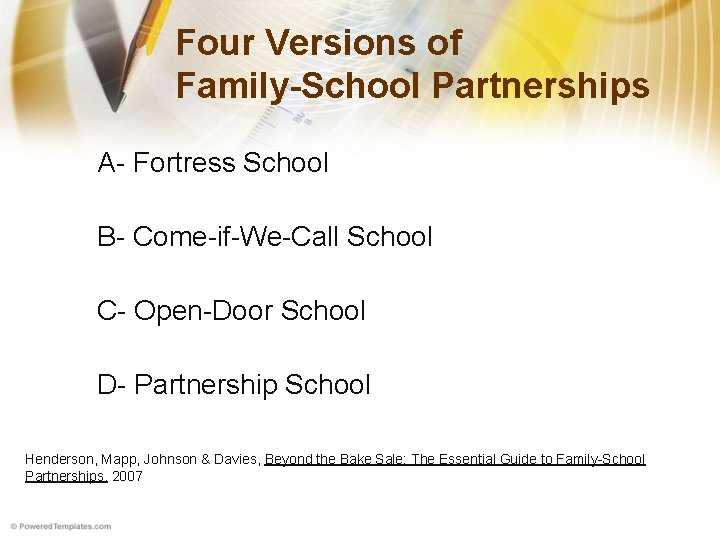 Four Versions of Family-School Partnerships

A- Fortress School

B- Come-if-We-Call School

C- Open-Door School

D- Partnership School

Henderson, Mapp, Johnson & Davies, Beyond the Bake Sale: The Essential Guide to Family-School Partnerships, 2007

© PoweredTemplates.com